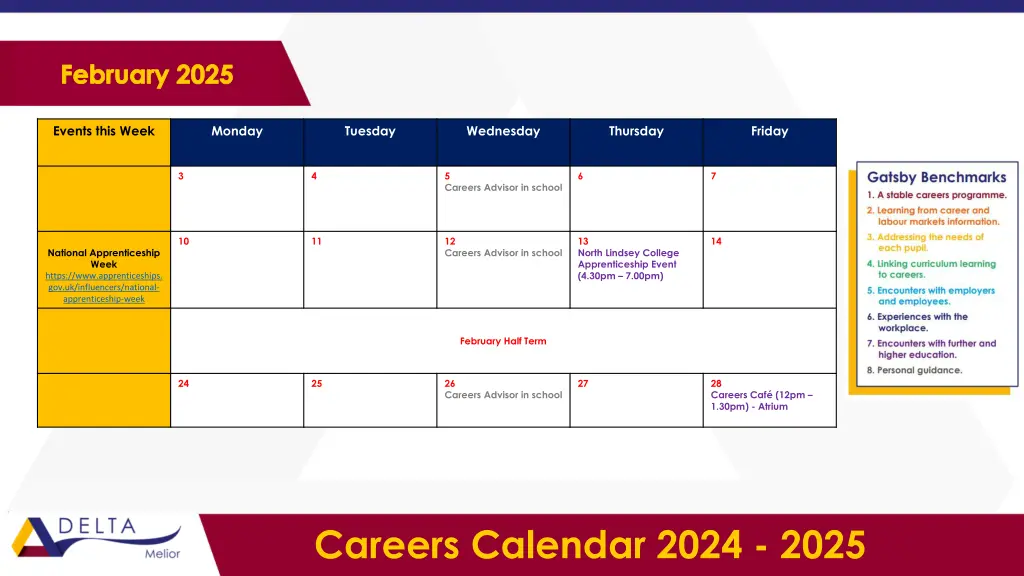 February 2025

| Events this Week | Monday | Tuesday | Wednesday | Thursday | Friday |
|---|---|---|---|---|---|
| | 3 | 4 | 5 Careers Advisor in school | 6 | 7 |
| National Apprenticeship Week https://www.apprenticeships.gov.uk/influencers/national-apprenticeship-week | 10 | 11 | 12 Careers Advisor in school | 13 North Lindsey College Apprenticeship Event (4.30pm – 7.00pm) | 14 |
| | February Half Term | | | | |
| | 24 | 25 | 26 Careers Advisor in school | 27 | 28 Careers Café (12pm – 1.30pm) - Atrium |

Gatsby Benchmarks
1. A stable careers programme.
2. Learning from career and labour markets information.
3. Addressing the needs of each pupil.
4. Linking curriculum learning to careers.
5. Encounters with employers and employees.
6. Experiences with the workplace.
7. Encounters with further and higher education.
8. Personal guidance.

DELTA Melior

Careers Calendar 2024 - 2025